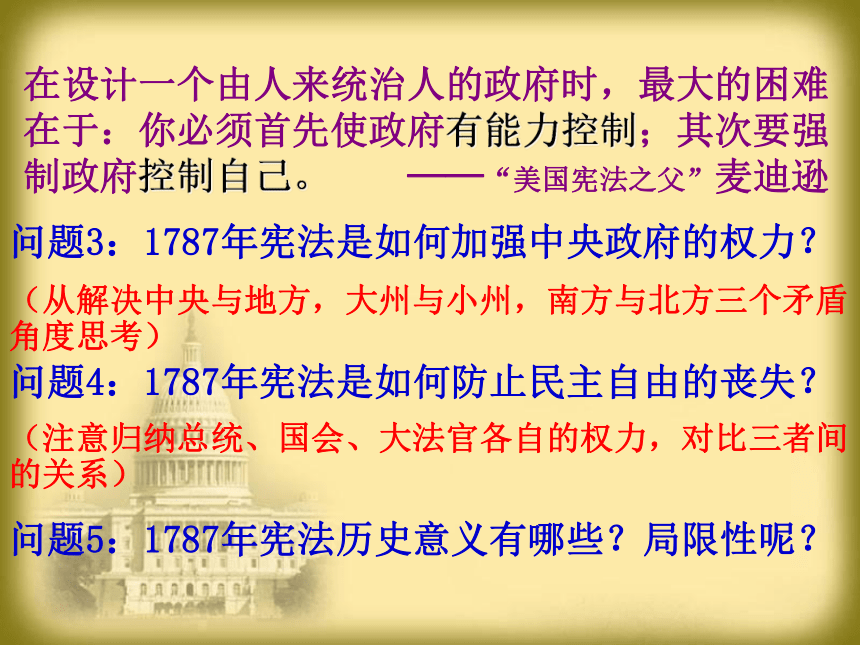 在设计一个由人来统治人的政府时，最大的困难在于：你必须首先使政府有能力控制；其次要强制政府控制自己。 ——“美国宪法之父”麦迪逊

问题3：1787年宪法是如何加强中央政府的权力？

（从解决中央与地方，大州与小州，南方与北方三个矛盾角度思考）

问题4：1787年宪法是如何防止民主自由的丧失？

（注意归纳总统、国会、大法官各自的权力，对比三者间的关系）

问题5：1787年宪法历史意义有哪些？局限性呢？